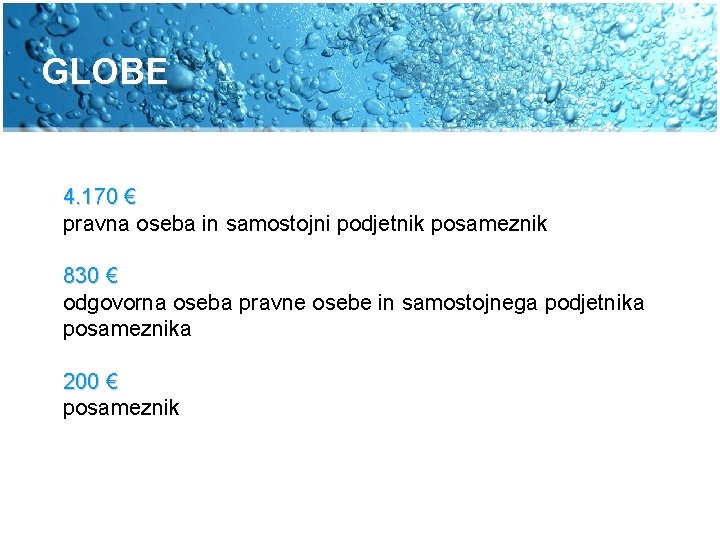 GLOBE

4.170 €
pravna oseba in samostojni podjetnik posameznik

830 €
odgovorna oseba pravne osebe in samostojnega podjetnika posameznika

200 €
posameznik